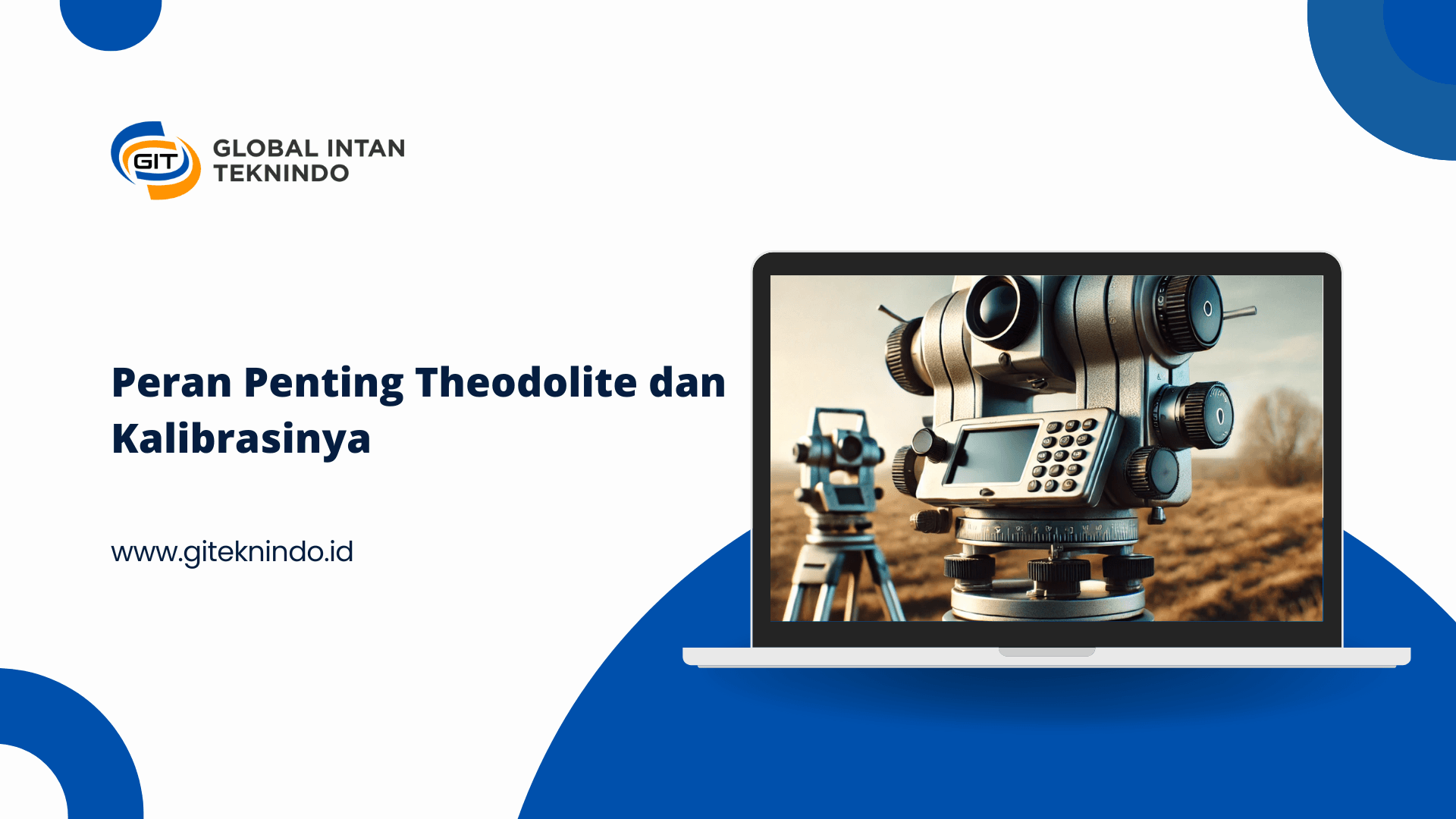 GIT
GLOBAL INTAN TEKNINDO

Peran Penting Theodolite dan Kalibrasinya

www.giteknindo.id